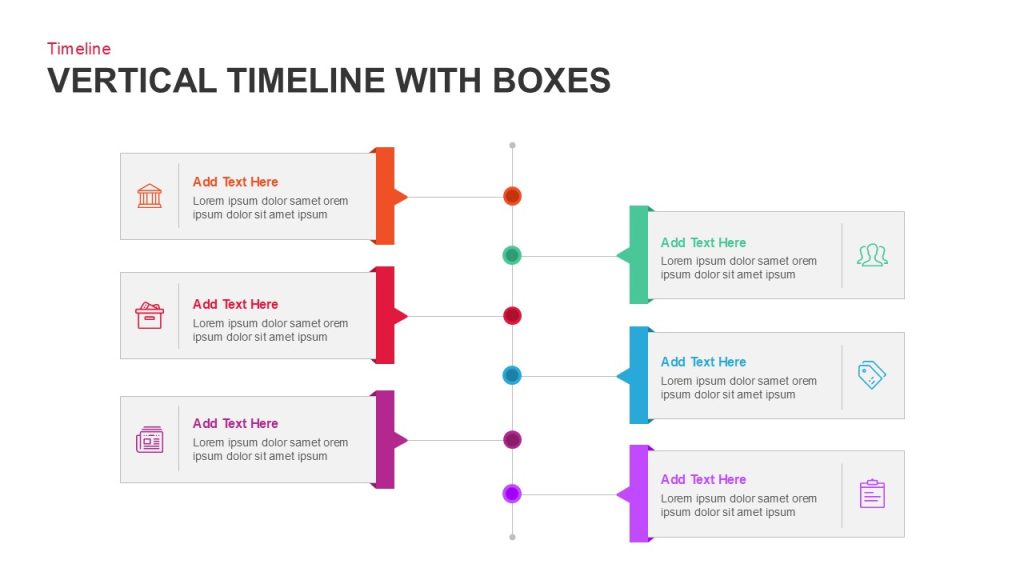 Timeline
VERTICAL TIMELINE WITH BOXES

Add Text Here
Lorem ipsum dolor samet orem ipsum dolor sit amet ipsum

Add Text Here
Lorem ipsum dolor samet orem ipsum dolor sit amet ipsum

Add Text Here
Lorem ipsum dolor samet orem ipsum dolor sit amet ipsum

Add Text Here
Lorem ipsum dolor samet orem ipsum dolor sit amet ipsum

Add Text Here
Lorem ipsum dolor samet orem ipsum dolor sit amet ipsum

Add Text Here
Lorem ipsum dolor samet orem ipsum dolor sit amet ipsum